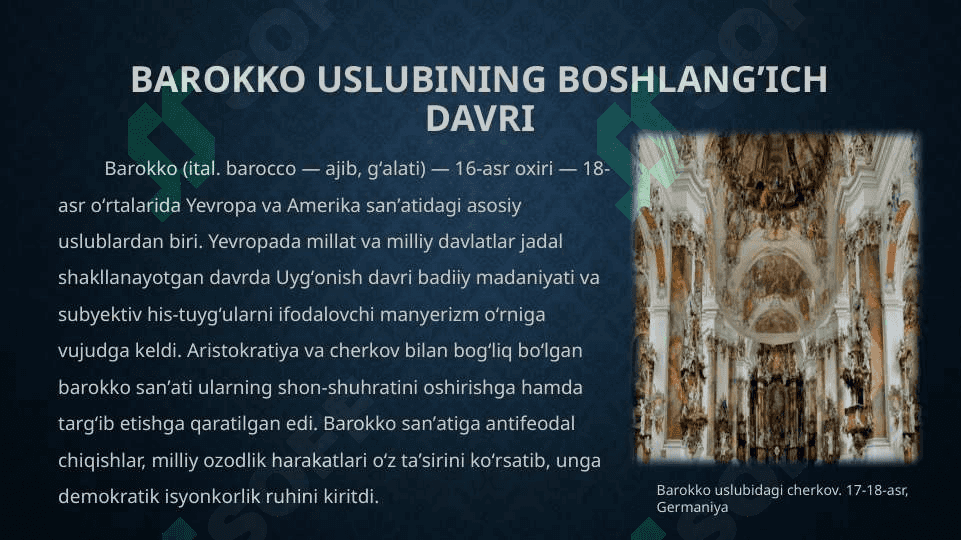 BAROKKO USLUBINING BOSHLANG‘ICH DAVRI

Barokko (ital. barocco — ajib, g‘alati) — 16-asr oxiri — 18-asr o‘rtalarida Yevropa va Amerika san’atidagi asosiy uslublardan biri. Yevropada millat va milliy davlatlar jadal shakllanayotgan davrda Uyg‘onish davri badiiy madaniyati va subyektiv his-tuyg‘ularni ifodalovchi manyerizm o‘rniga vujudga keldi. Aristokratiya va cherkov bilan bog‘liq bo‘lgan barokko san’ati ularning shon-shuhratini oshirishga hamda targ‘ib etishga qaratilgan edi. Barokko san’atiga antifeodal chiqishlar, milliy ozodlik harakatlari o‘z ta’sirini ko‘rsatib, unga demokratik isyonkorlik ruhini kiritdi.

Barokko uslubidagi cherkov. 17-18-asr, Germaniya